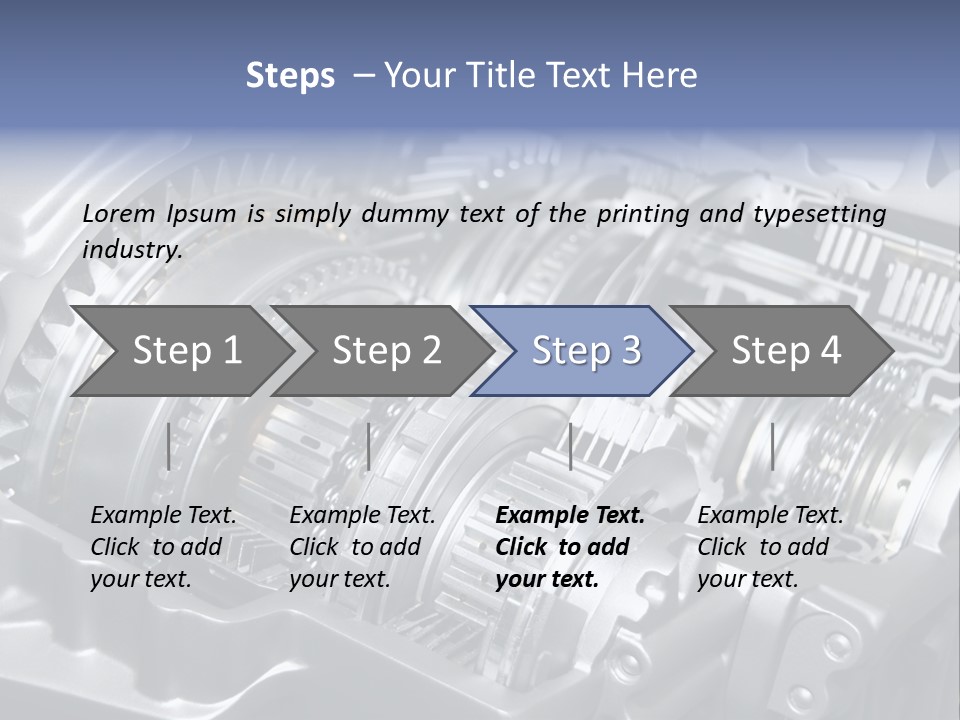 Steps – Your Title Text Here

Lorem Ipsum is simply dummy text of the printing and typesetting industry.

Step 1

Step 2

Step 3

Step 4

Example Text. Click to add your text.

Example Text. Click to add your text.

Example Text. Click to add your text.

Example Text. Click to add your text.